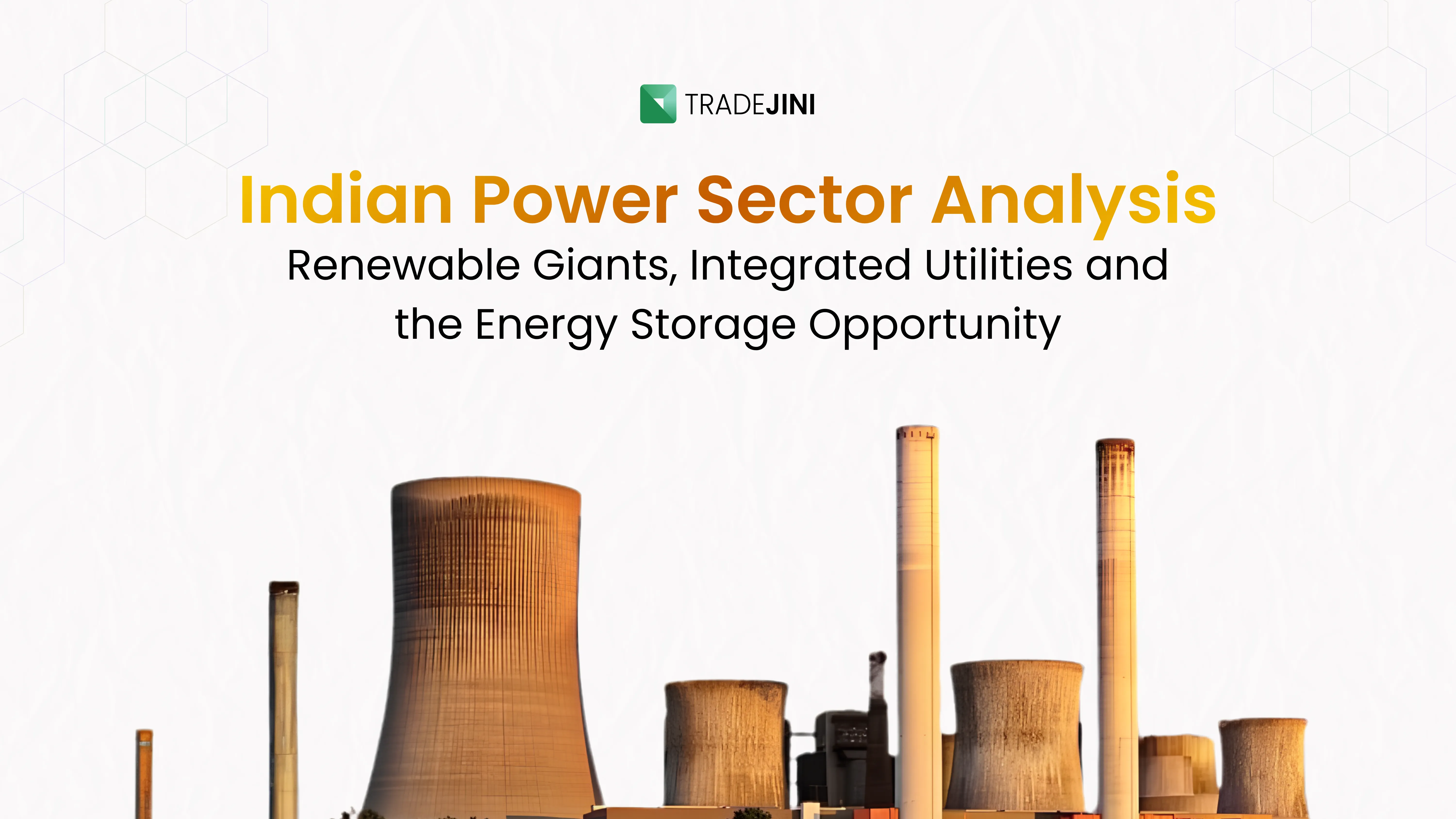 TRADEJINI

Indian Power Sector Analysis

Renewable Giants, Integrated Utilities and the Energy Storage Opportunity